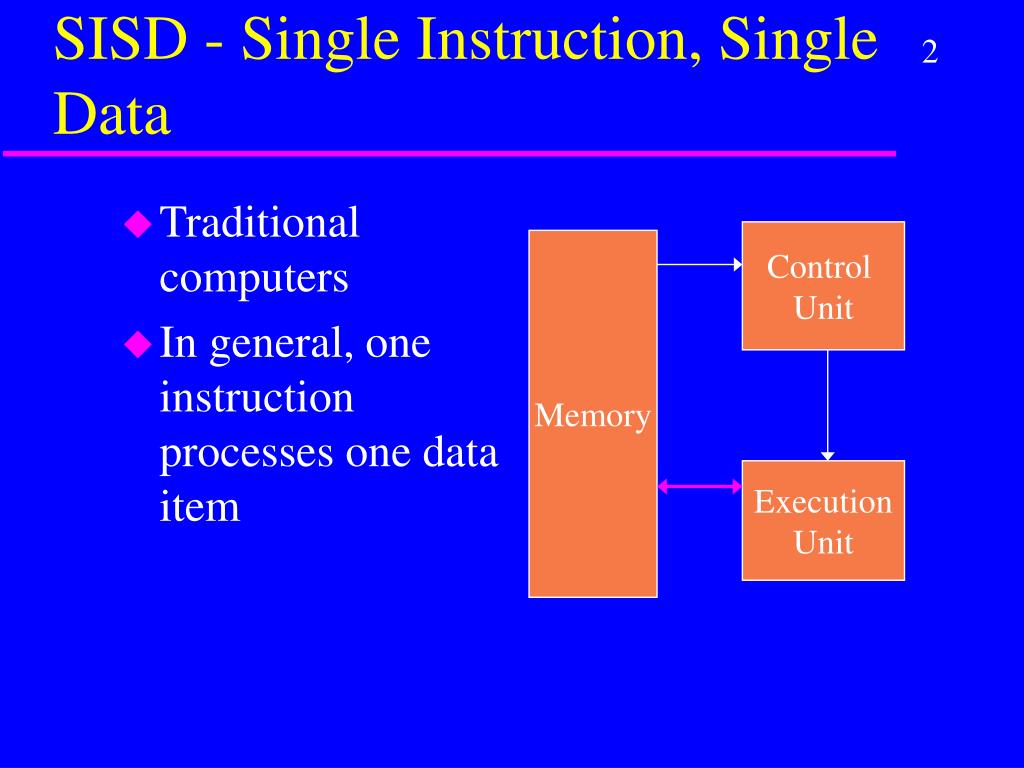 SISD - Single Instruction, Single Data

2

Traditional computers

In general, one instruction processes one data item

Memory

Control Unit

Execution Unit